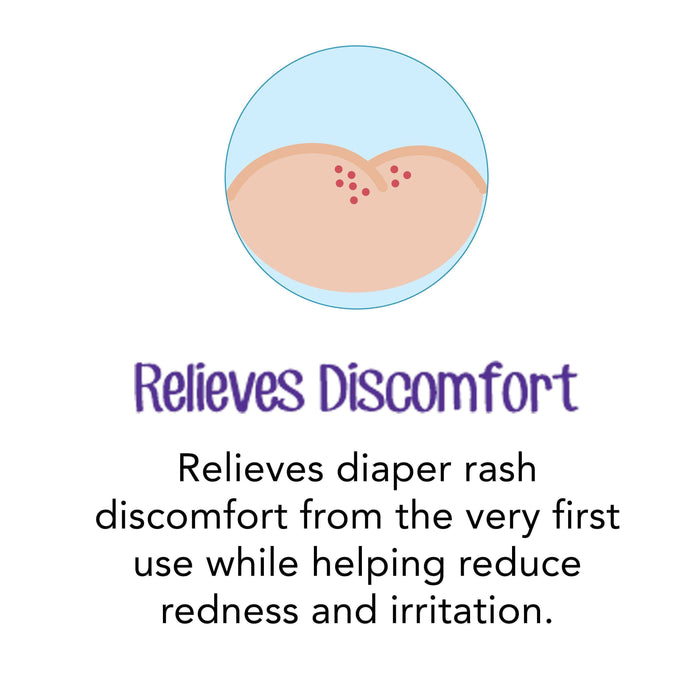 Relieves Discomfort

Relieves diaper rash discomfort from the very first use while helping reduce redness and irritation.